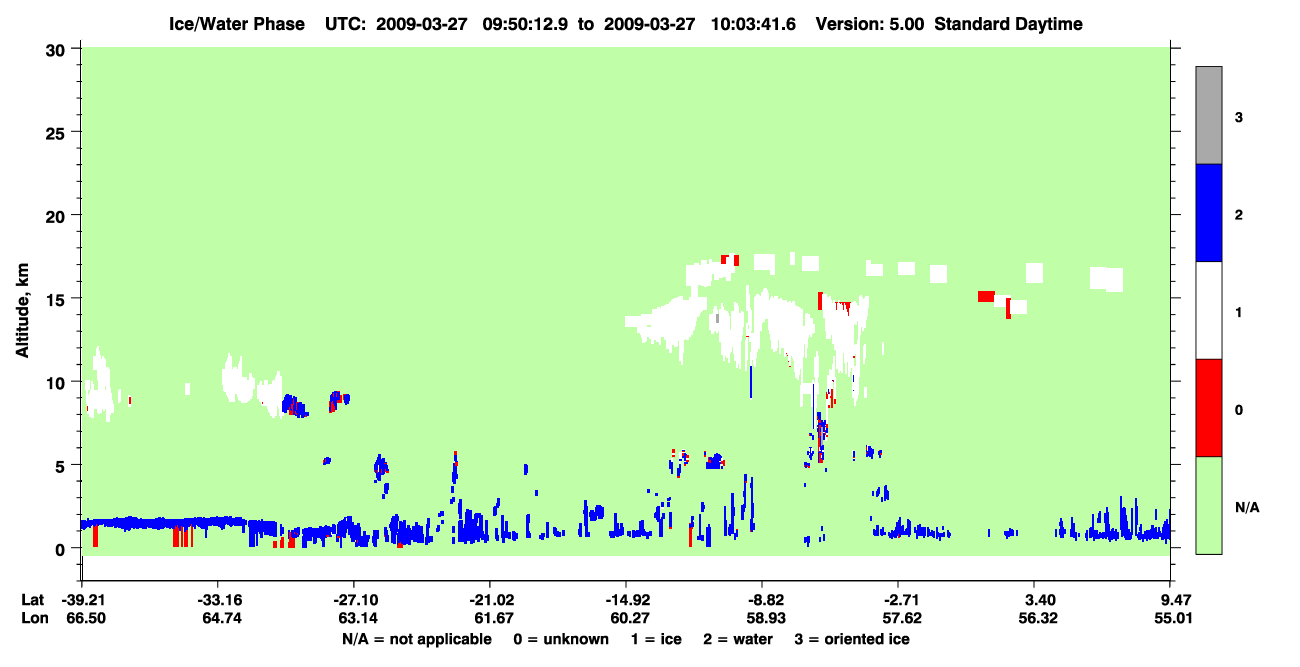 Ice/Water Phase UTC: 2009-03-27 09:50:12.9 to 2009-03-27 10:03:41.6 Version: 5.00 Standard Daytime

Altitude, km

30
25
20
15
10
5
0

3
2
1
0
N/A

Lat -39.21 -33.16 -27.10 -21.02 -14.92 -8.82 -2.71 3.40 9.47
Lon 66.50 64.74 63.14 61.67 60.27 58.93 57.62 56.32 55.01

N/A = not applicable 0 = unknown 1 = ice 2 = water 3 = oriented ice